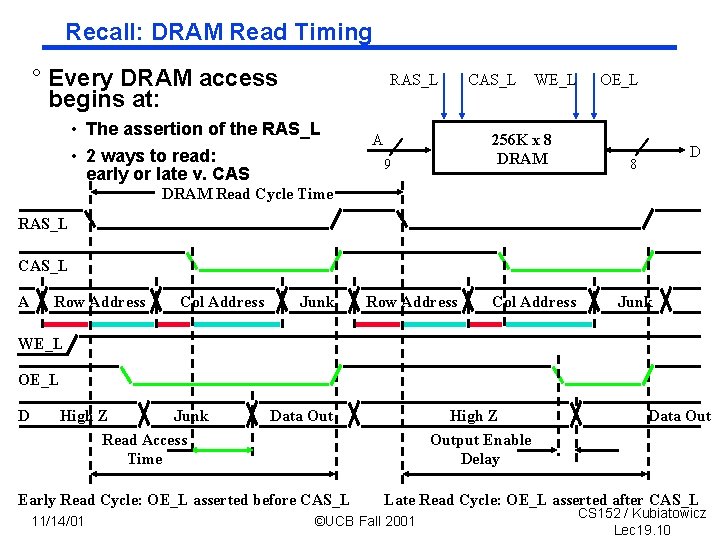 Recall: DRAM Read Timing

° Every DRAM access begins at:

• The assertion of the RAS_L

• 2 ways to read: early or late v. CAS

RAS_L CAS_L WE_L OE_L

A 9 256K x 8 DRAM 8 D

DRAM Read Cycle Time

RAS_L

CAS_L

A Row Address Col Address Junk Row Address Col Address Junk

WE_L

OE_L

D High Z Junk Data Out High Z Data Out

Read Access Time

Output Enable Delay

Early Read Cycle: OE_L asserted before CAS_L

Late Read Cycle: OE_L asserted after CAS_L

11/14/01

©UCB Fall 2001

CS152 / Kubiatowicz Lec19.10